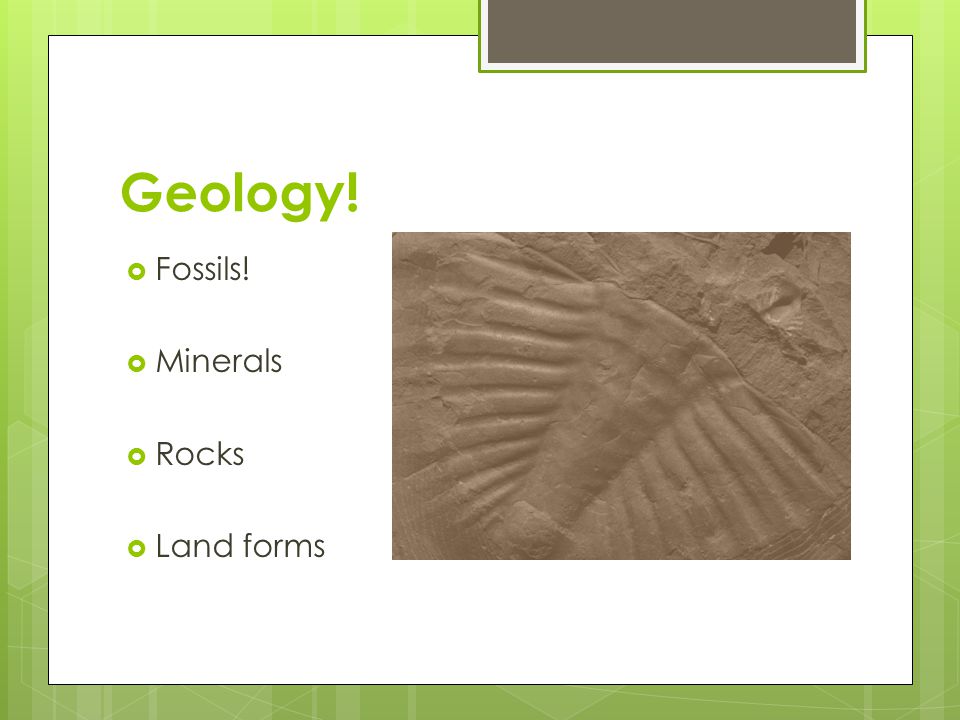 Geology!

Fossils!

Minerals

Rocks

Land forms